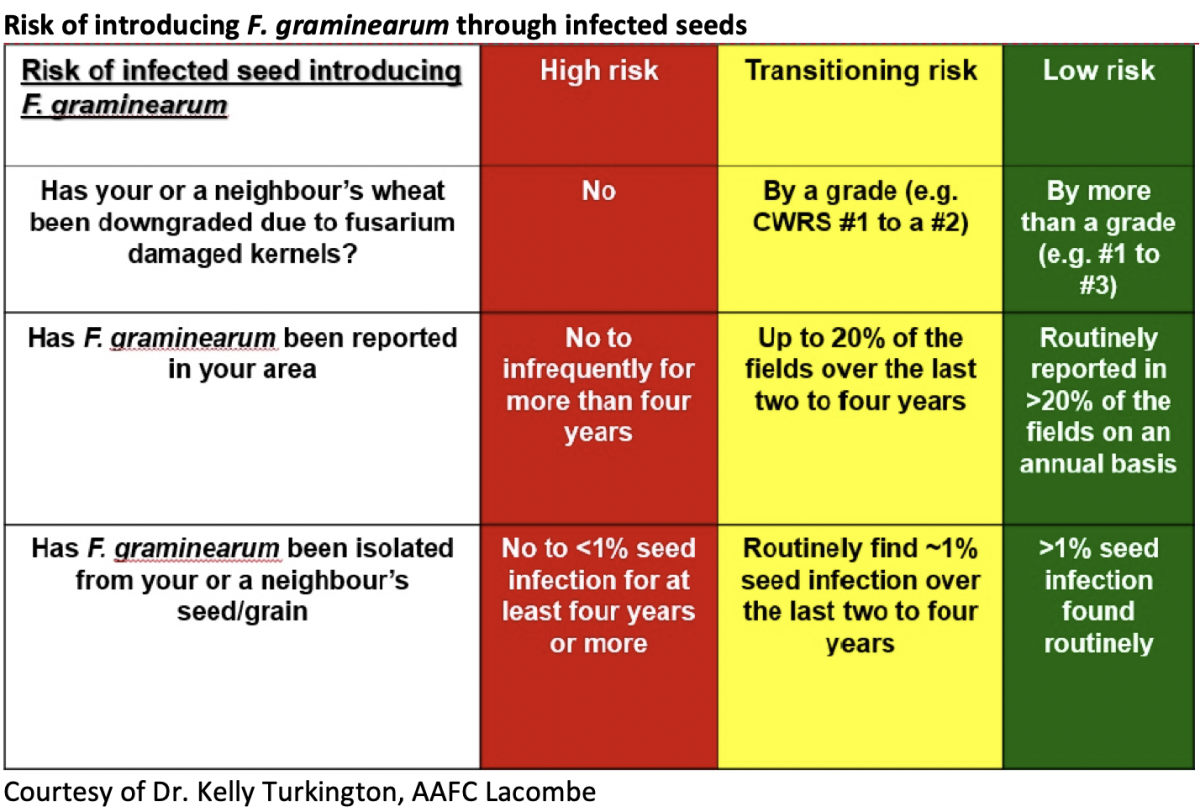 Risk of introducing F. graminearum through infected seeds

| Risk of infected seed introducing F. graminearum | High risk | Transitioning risk | Low risk |
|---|---|---|---|
| Has your or a neighbour's wheat been downgraded due to fusarium damaged kernels? | No | By a grade (e.g. CWRS #1 to a #2) | By more than a grade (e.g. #1 to #3) |
| Has F. graminearum been reported in your area | No to infrequently for more than four years | Up to 20% of the fields over the last two to four years | Routinely reported in >20% of the fields on an annual basis |
| Has F. graminearum been isolated from your or a neighbour's seed/grain | No to <1% seed infection for at least four years or more | Routinely find ~1% seed infection over the last two to four years | >1% seed infection found routinely |

Courtesy of Dr. Kelly Turkington, AAFC Lacombe